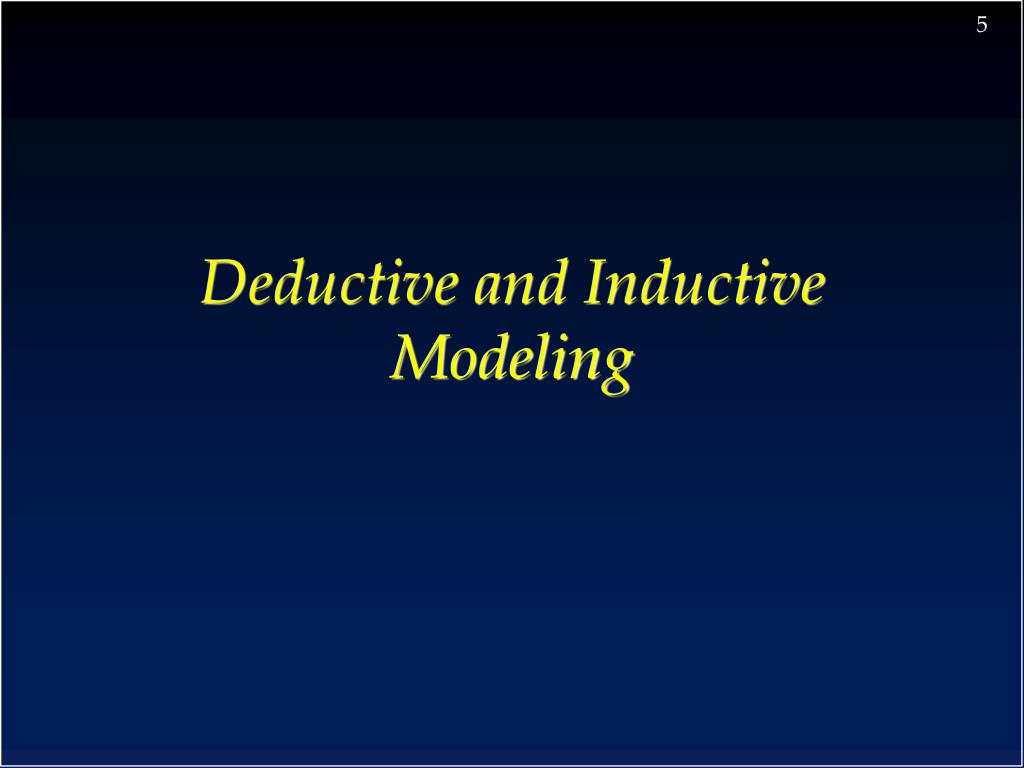 5

Deductive and Inductive Modeling